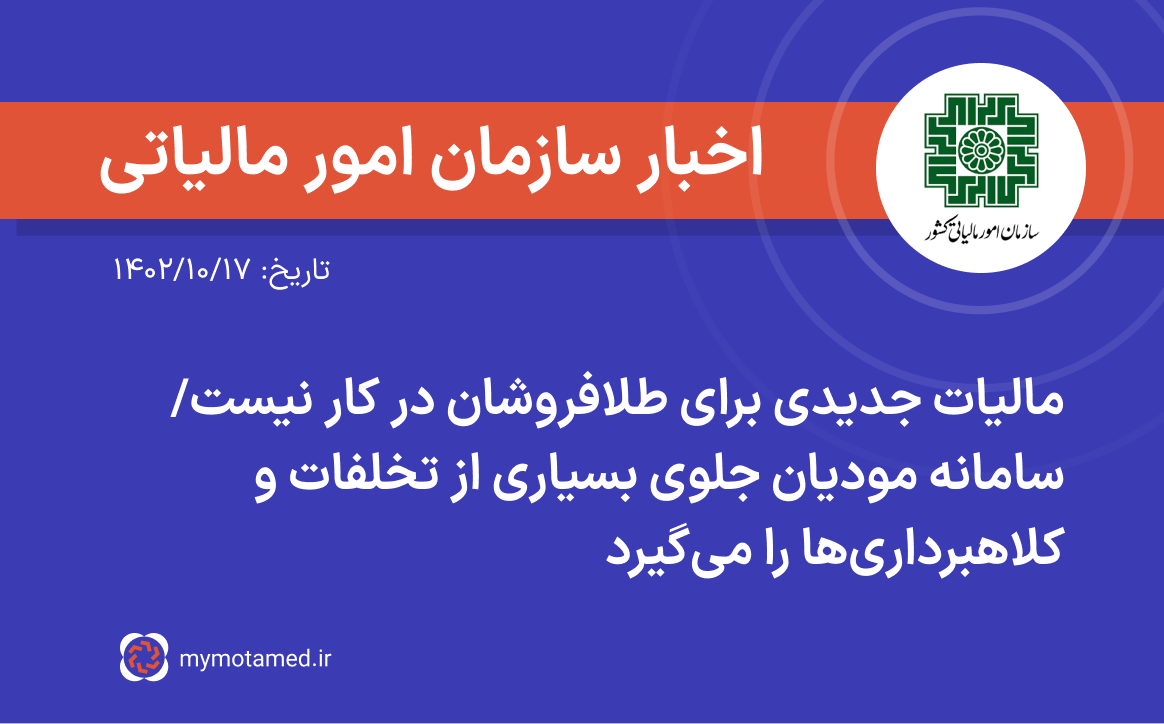 اخبار سازمان امور مالیاتی

سازمان امور مالیاتی کشور

تاریخ: ۱۴۰۲/۱۰/۱۷

مالیات جدیدی برای طلافروشان در کار نیست/ سامانه مودیان جلوی بسیاری از تخلفات و کلاهبرداری‌ها را می‌گیرد

mymotamed.ir